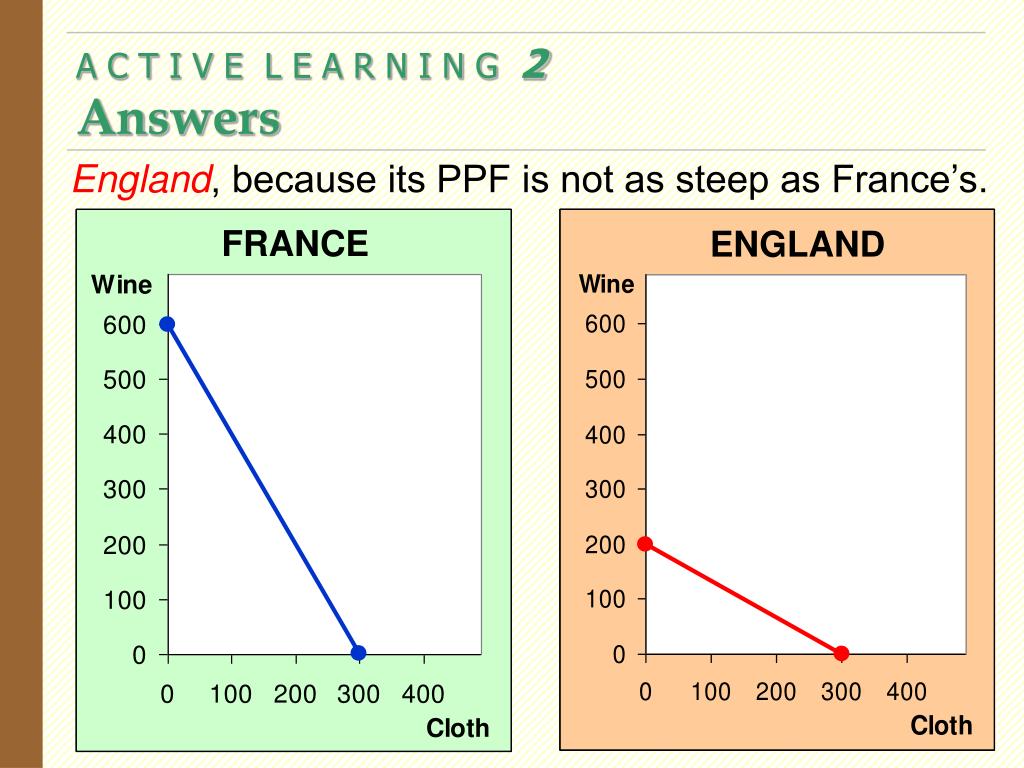 ACTIVE LEARNING 2
Answers

England, because its PPF is not as steep as France's.

FRANCE

Wine
600
500
400
300
200
100
0
0 100 200 300 400
Cloth

ENGLAND

Wine
600
500
400
300
200
100
0
0 100 200 300 400
Cloth